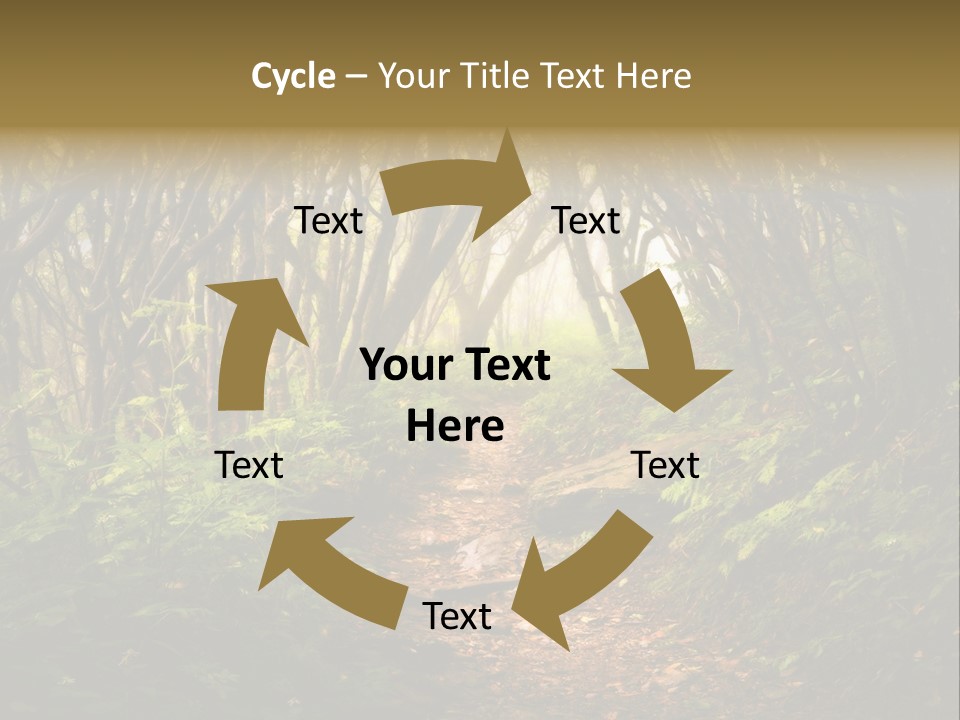 Cycle – Your Title Text Here

Text

Text

Your Text Here

Text

Text

Text